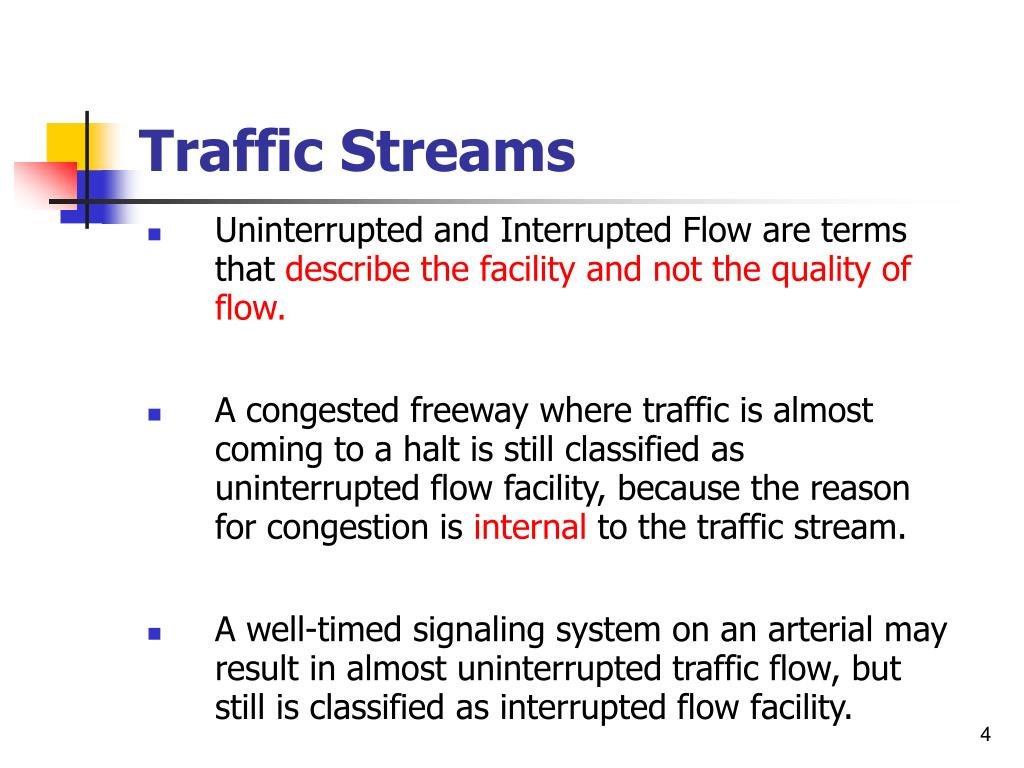 Traffic Streams

- Uninterrupted and Interrupted Flow are terms that describe the facility and not the quality of flow.

- A congested freeway where traffic is almost coming to a halt is still classified as uninterrupted flow facility, because the reason for congestion is internal to the traffic stream.

- A well-timed signaling system on an arterial may result in almost uninterrupted traffic flow, but still is classified as interrupted flow facility.

4